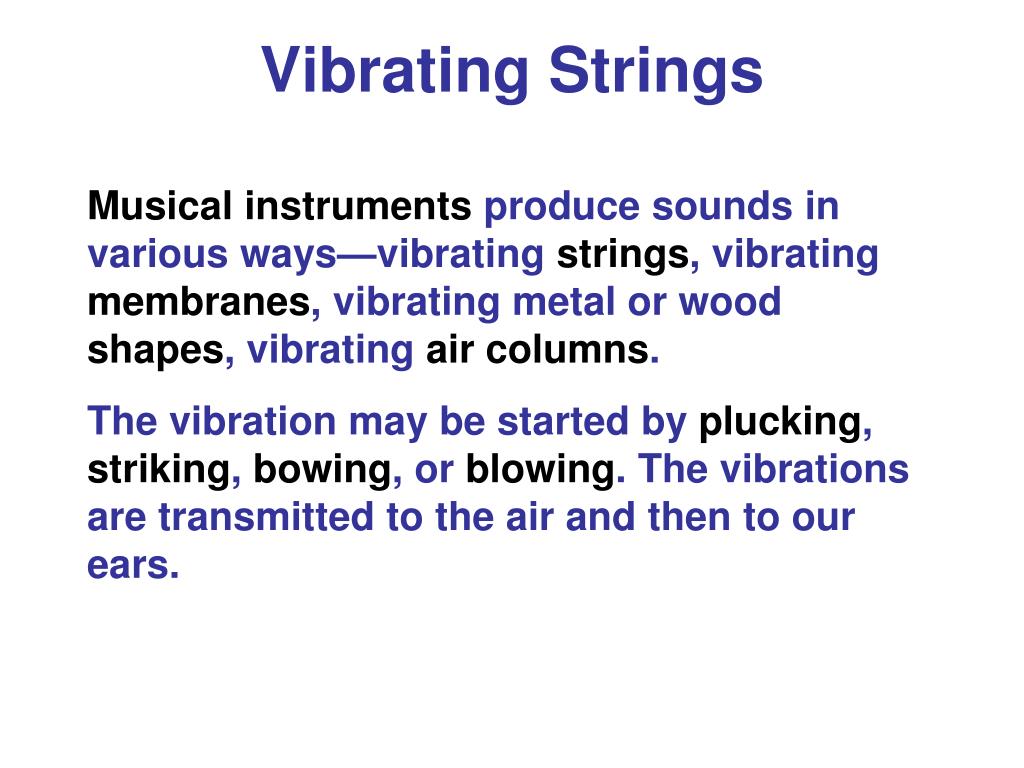 Vibrating Strings

Musical instruments produce sounds in various ways—vibrating strings, vibrating membranes, vibrating metal or wood shapes, vibrating air columns.

The vibration may be started by plucking, striking, bowing, or blowing. The vibrations are transmitted to the air and then to our ears.